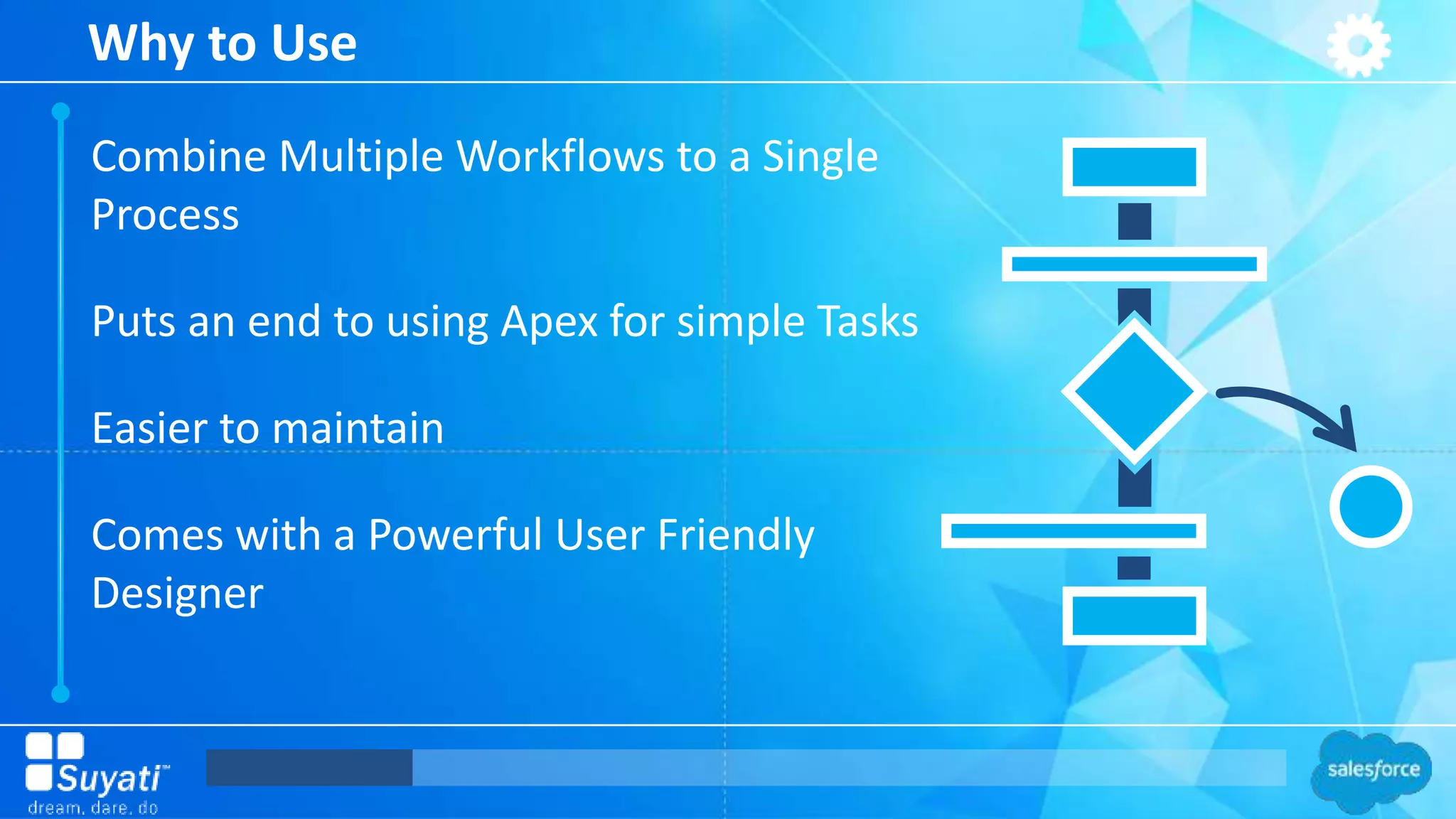 Why to Use

Combine Multiple Workflows to a Single Process

Puts an end to using Apex for simple Tasks

Easier to maintain

Comes with a Powerful User Friendly Designer

Suyati™
dream. dare. do

salesforce